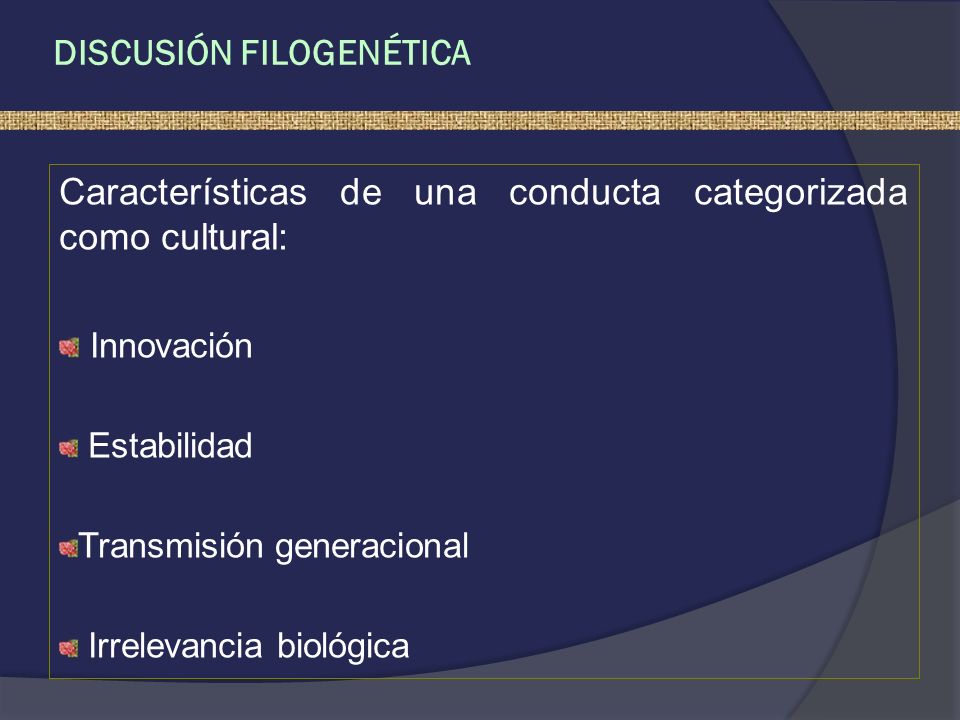 DISCUSIÓN FILOGENÉTICA

Características de una conducta categorizada como cultural:

Innovación

Estabilidad

Transmisión generacional

Irrelevancia biológica